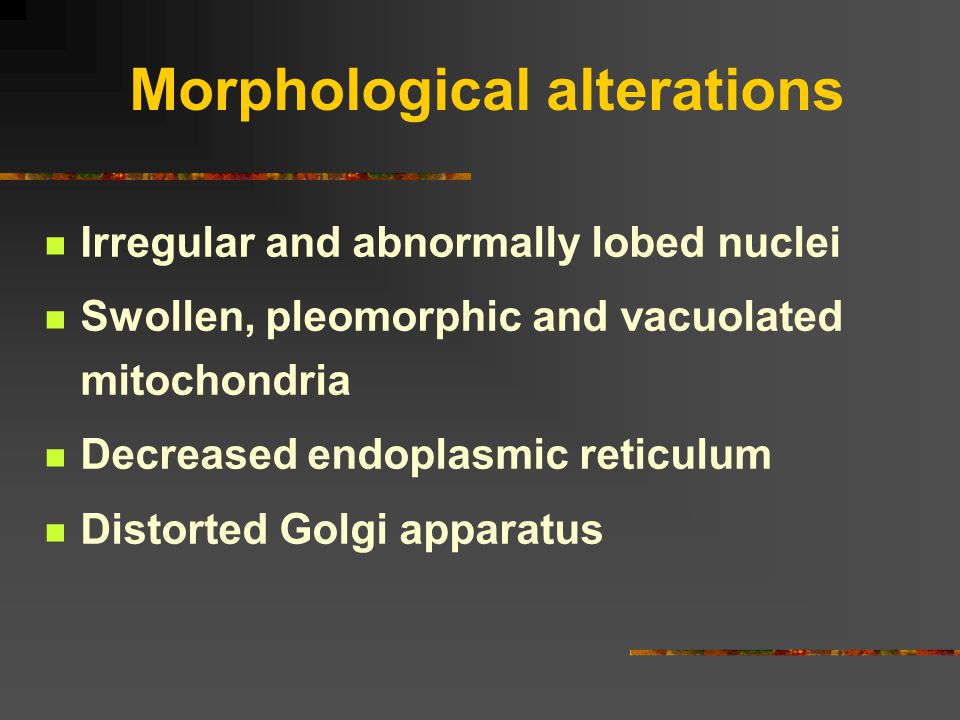 Morphological alterations

- Irregular and abnormally lobed nuclei
- Swollen, pleomorphic and vacuolated mitochondria
- Decreased endoplasmic reticulum
- Distorted Golgi apparatus